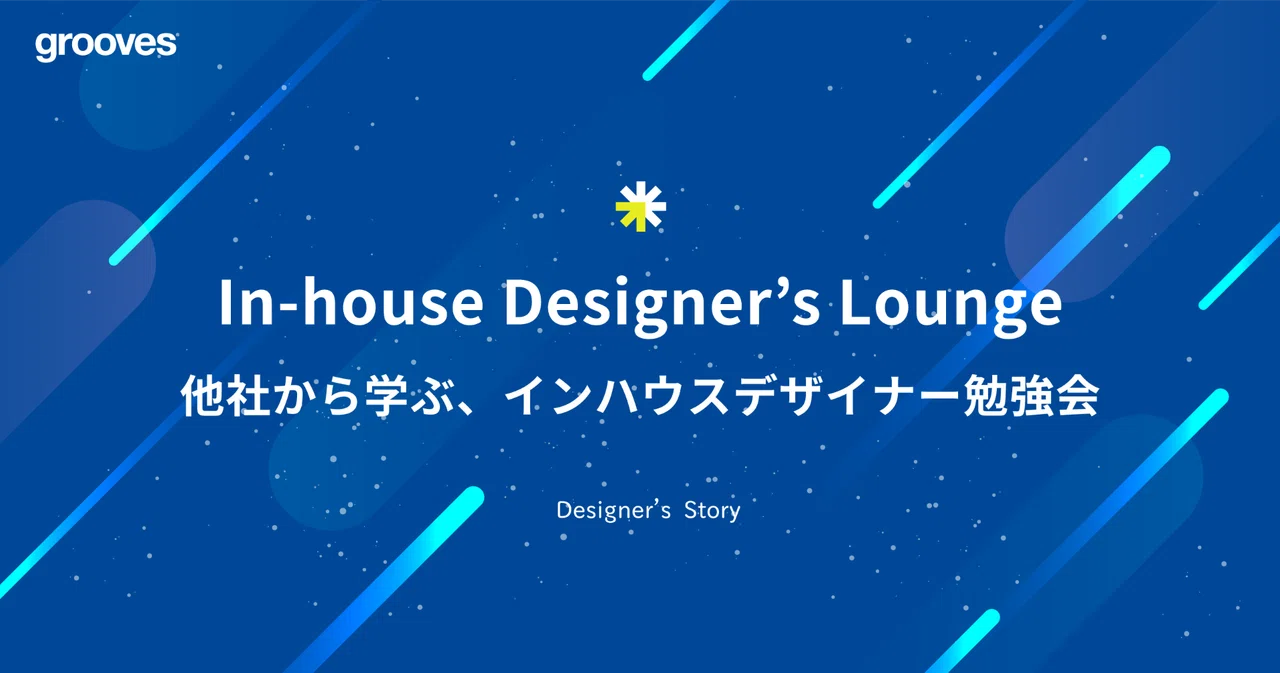 grooves

In-house Designer's Lounge

他社から学ぶ、インハウスデザイナー勉強会

Designer's Story